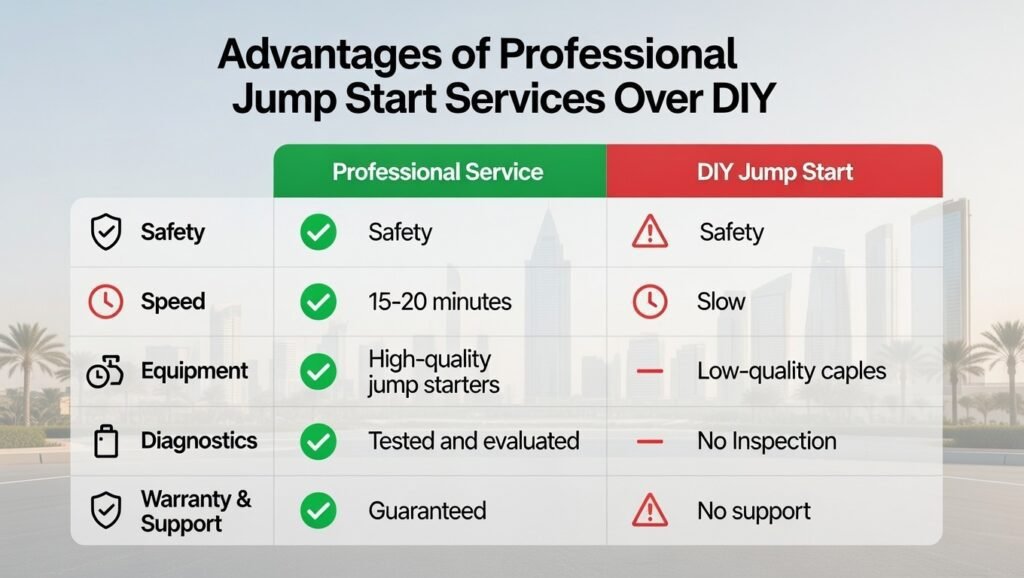 Advantages of Professional Jump Start Services Over DIY

| | Professional Service | DIY Jump Start |
|---|---|---|
| Safety | Safety | Safety |
| Speed | 15-20 minutes | Slow |
| Equipment | High-quality jump starters | Low-quality caples |
| Diagnostics | Tested and evaluated | No Inspection |
| Warranty & Support | Guaranteed | No support |